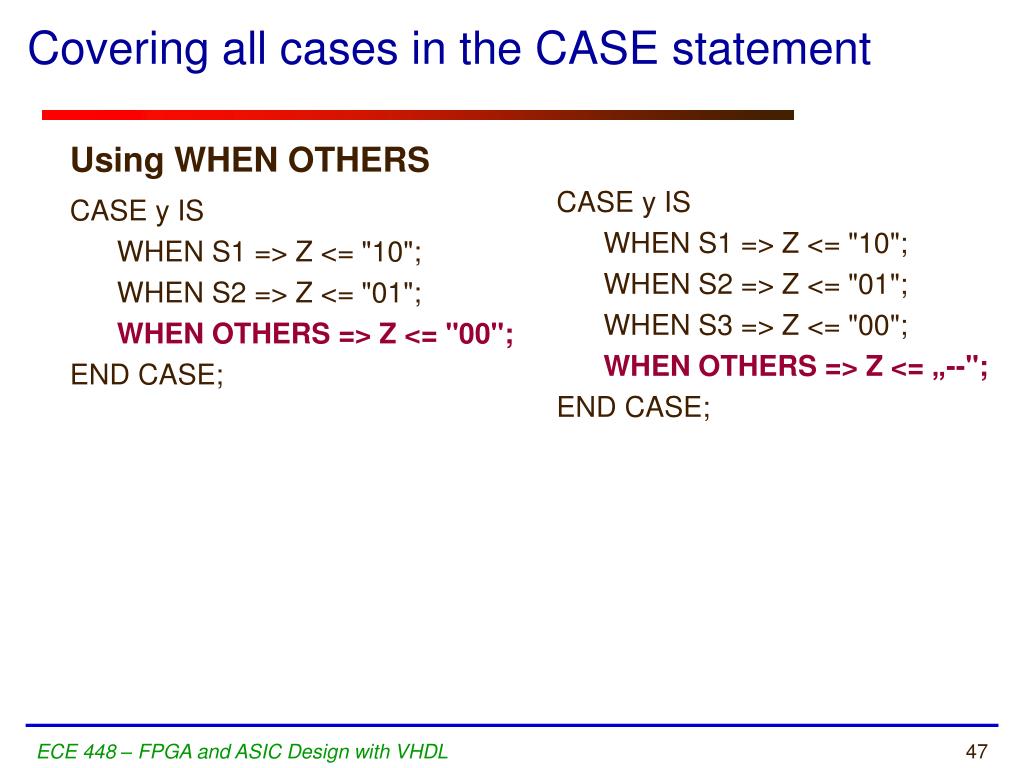 Covering all cases in the CASE statement

Using WHEN OTHERS

CASE y IS
WHEN S1 => Z <= "10";
WHEN S2 => Z <= "01";
WHEN OTHERS => Z <= "00";
END CASE;

CASE y IS
WHEN S1 => Z <= "10";
WHEN S2 => Z <= "01";
WHEN S3 => Z <= "00";
WHEN OTHERS => Z <= „--";
END CASE;

ECE 448 – FPGA and ASIC Design with VHDL

47